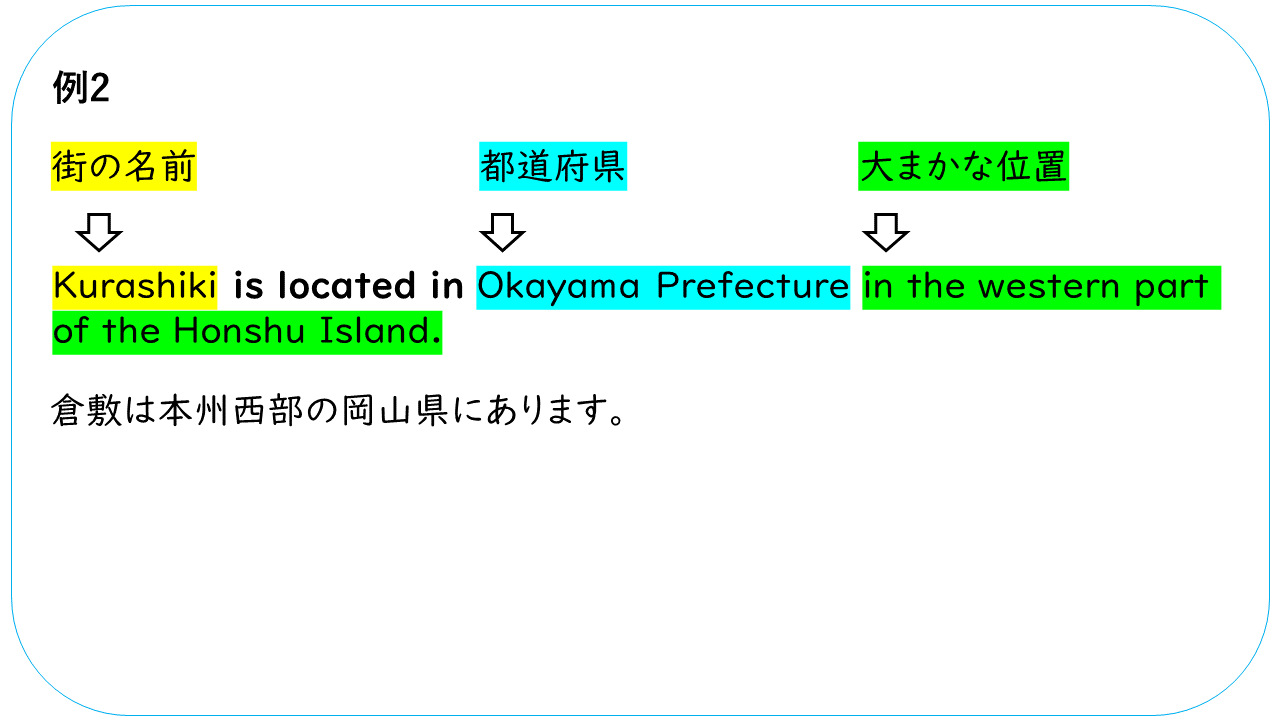 例2

街の名前

都道府県

大まかな位置

Kurashiki is located in Okayama Prefecture in the western part of the Honshu Island.

倉敷は本州西部の岡山県にあります。